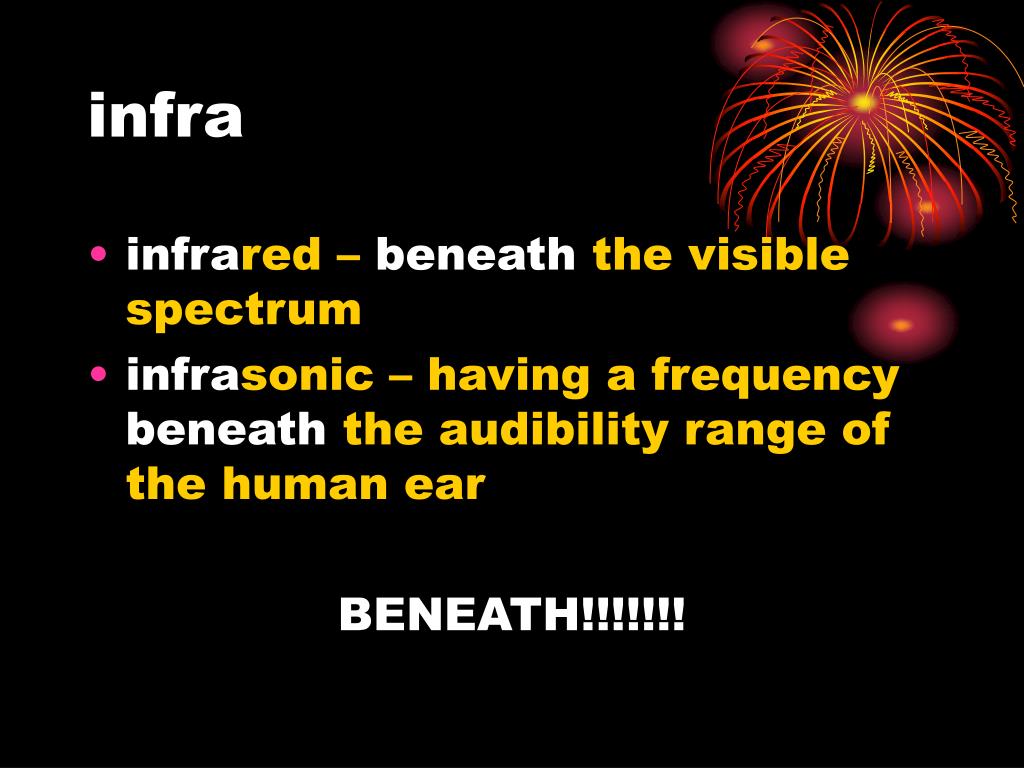 infra

• infrared – beneath the visible spectrum
• infrasonic – having a frequency beneath the audibility range of the human ear

BENEATH!!!!!!!